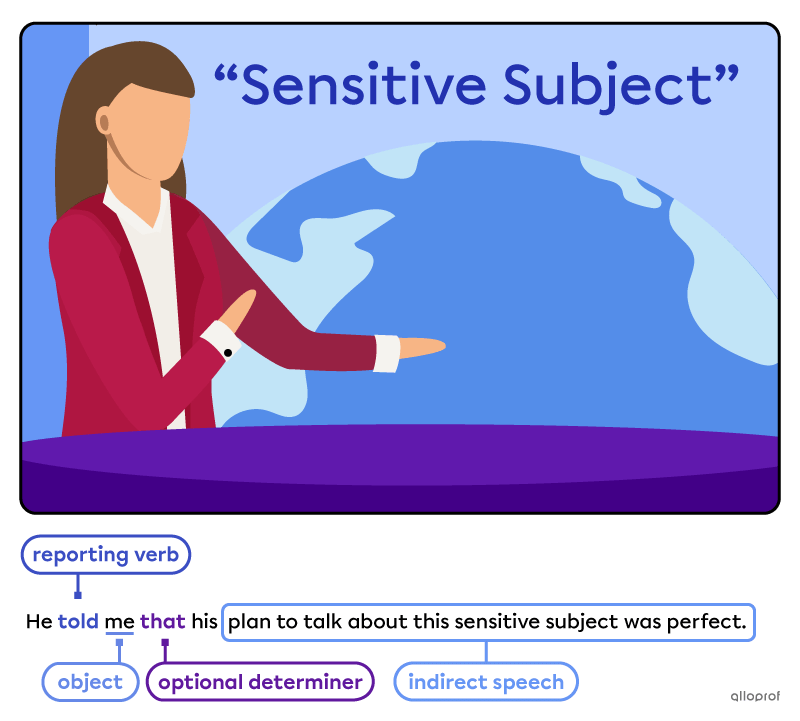 “Sensitive Subject”

reporting verb

He told me that his plan to talk about this sensitive subject was perfect.

object

optional determiner

indirect speech

alloprof